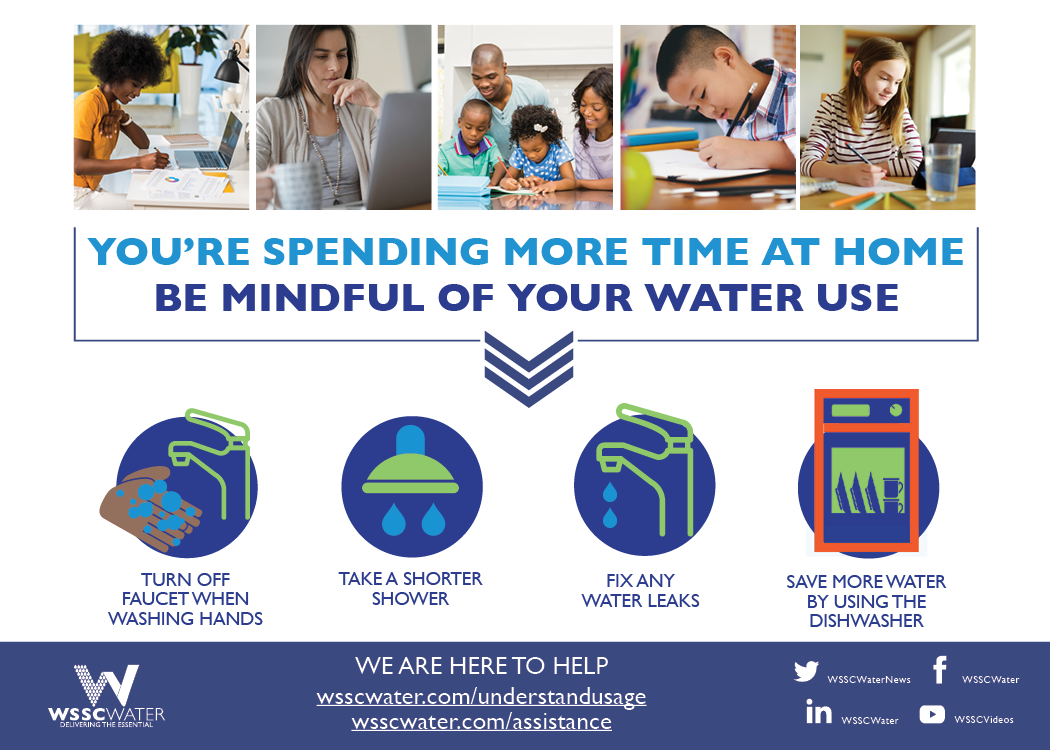 YOU'RE SPENDING MORE TIME AT HOME
BE MINDFUL OF YOUR WATER USE

TURN OFF FAUCET WHEN WASHING HANDS

TAKE A SHORTER SHOWER

FIX ANY WATER LEAKS

SAVE MORE WATER BY USING THE DISHWASHER

WSSCWATER
DELIVERING THE ESSENTIAL

WE ARE HERE TO HELP
wsscwater.com/understandusage
wsscwater.com/assistance

WSSCWaterNews
WSSCWater
WSSCWater
WSSCVideos